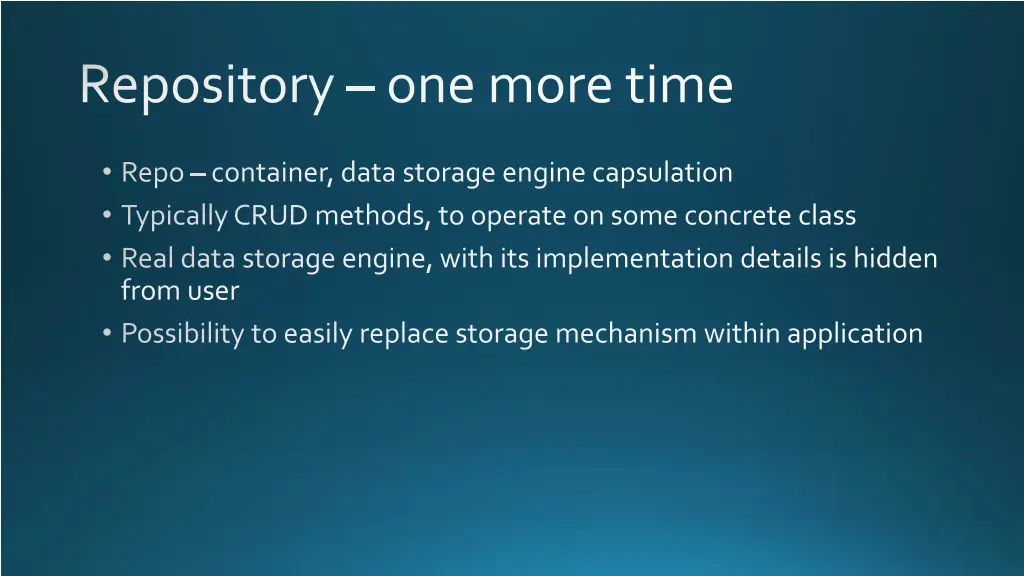 Repository – one more time

• Repo – container, data storage engine capsulation
• Typically CRUD methods, to operate on some concrete class
• Real data storage engine, with its implementation details is hidden from user
• Possibility to easily replace storage mechanism within application